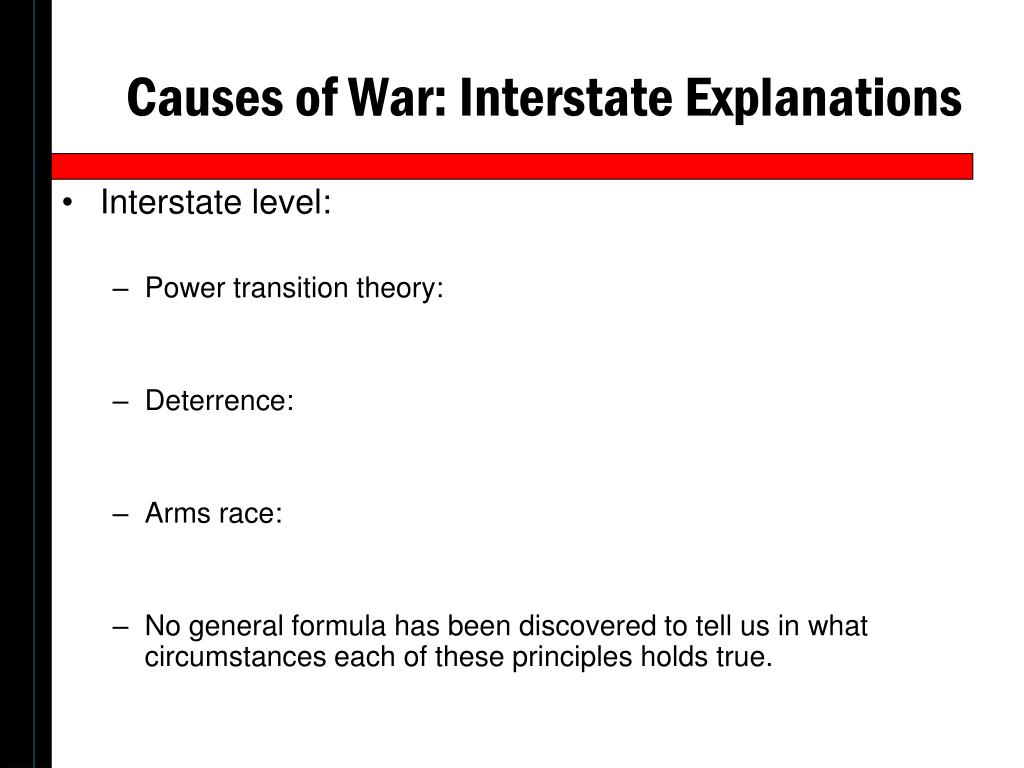 Causes of War: Interstate Explanations

• Interstate level:

– Power transition theory:

– Deterrence:

– Arms race:

– No general formula has been discovered to tell us in what circumstances each of these principles holds true.